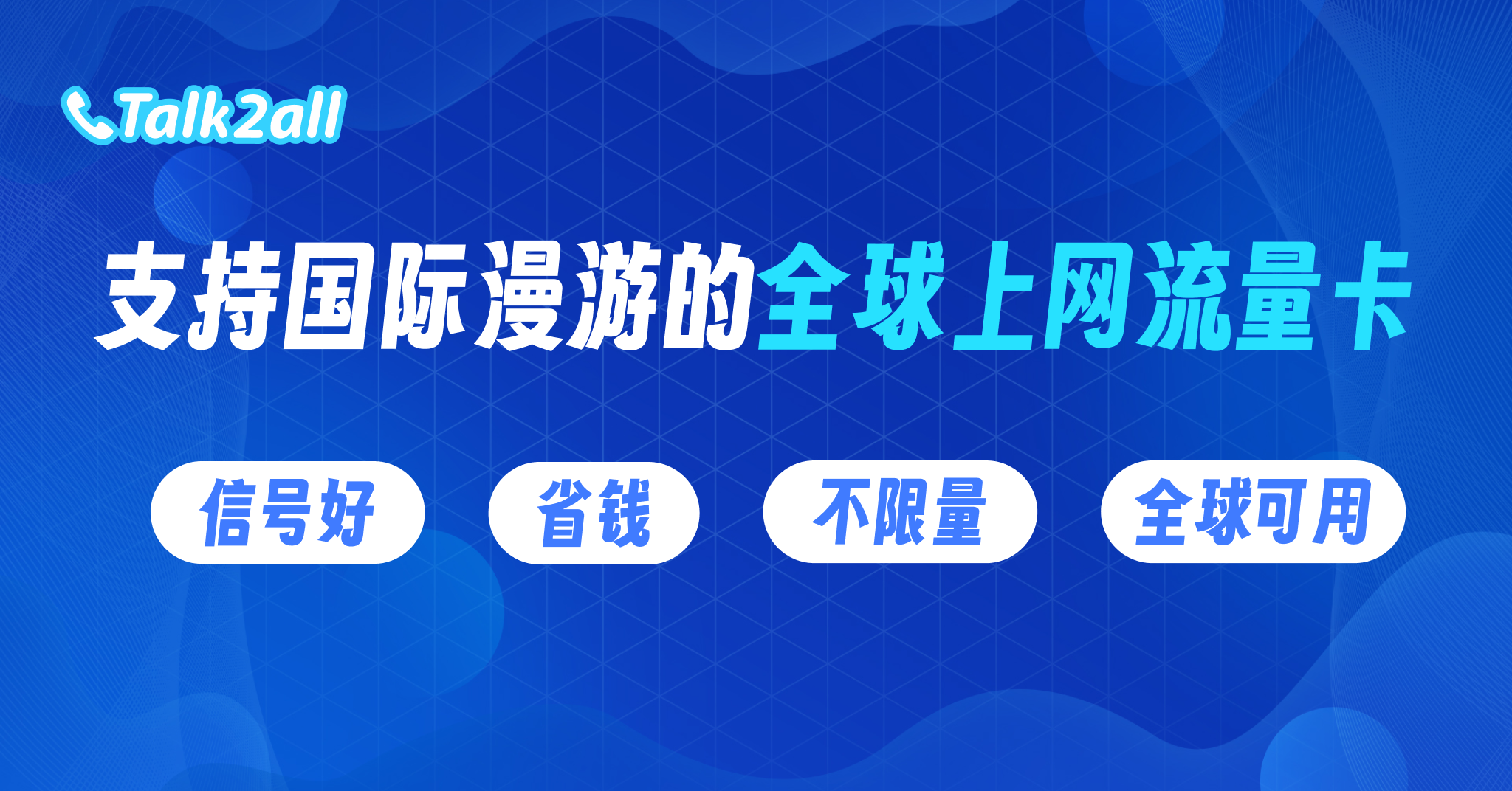 Talk2all

支持国际漫游的全球上网流量卡

信号好

省钱

不限量

全球可用